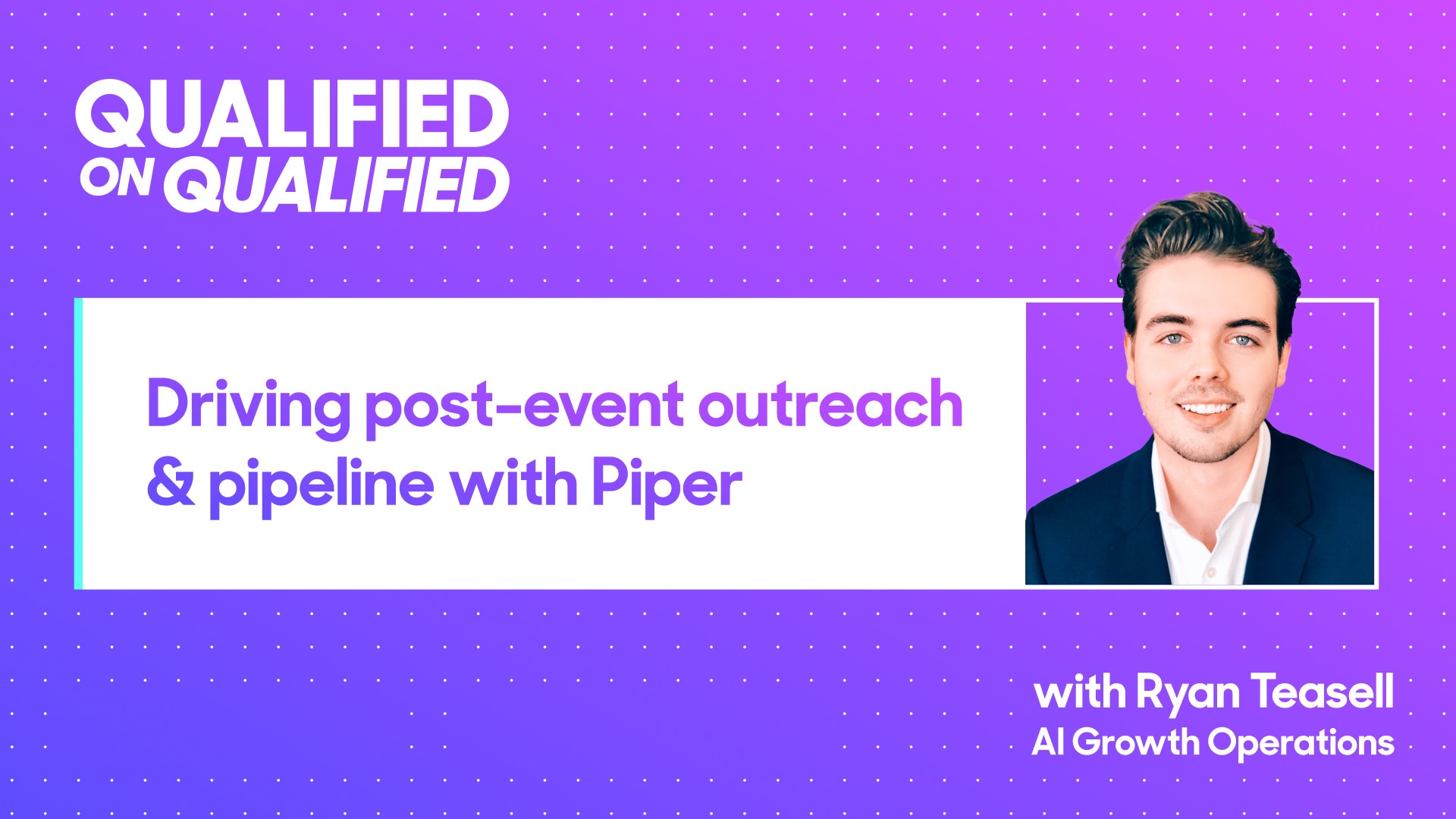 QUALIFIED ON QUALIFIED

Driving post-event outreach & pipeline with Piper

with Ryan Teasell
AI Growth Operations